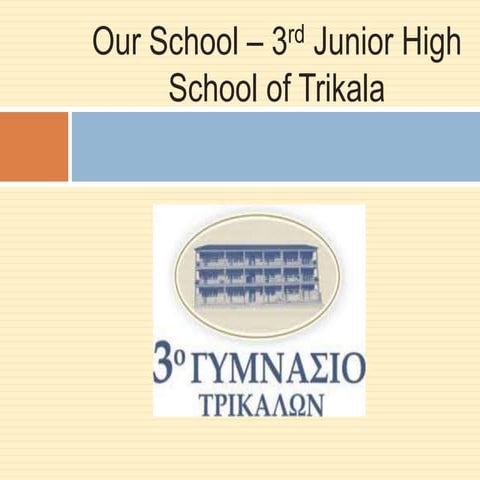 Our School – 3rd Junior High School of Trikala

3ο ΓΥΜΝΑΣΙΟ
ΤΡΙΚΑΛΩΝ